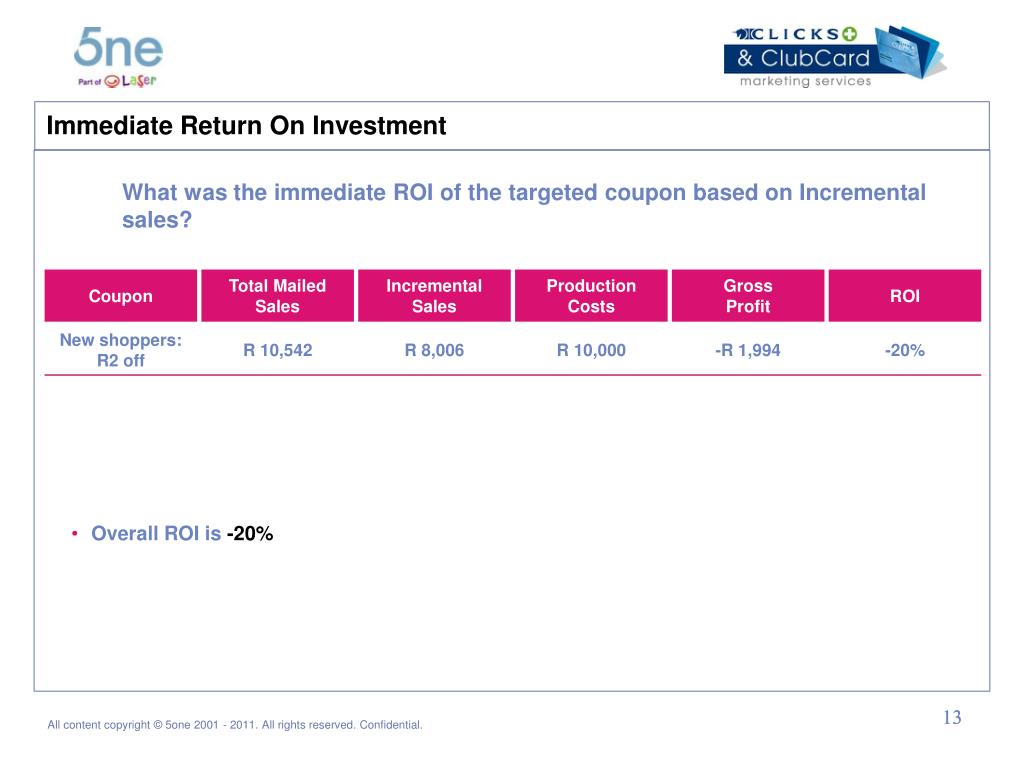 5ne
Part of Laser

CLICKS
& ClubCard
marketing services

Immediate Return On Investment

What was the immediate ROI of the targeted coupon based on Incremental sales?

| Coupon | Total Mailed Sales | Incremental Sales | Production Costs | Gross Profit | ROI |
|---|---|---|---|---|---|
| New shoppers: R2 off | R 10,542 | R 8,006 | R 10,000 | -R 1,994 | -20% |

• Overall ROI is -20%

All content copyright © 5one 2001 - 2011. All rights reserved. Confidential.

13